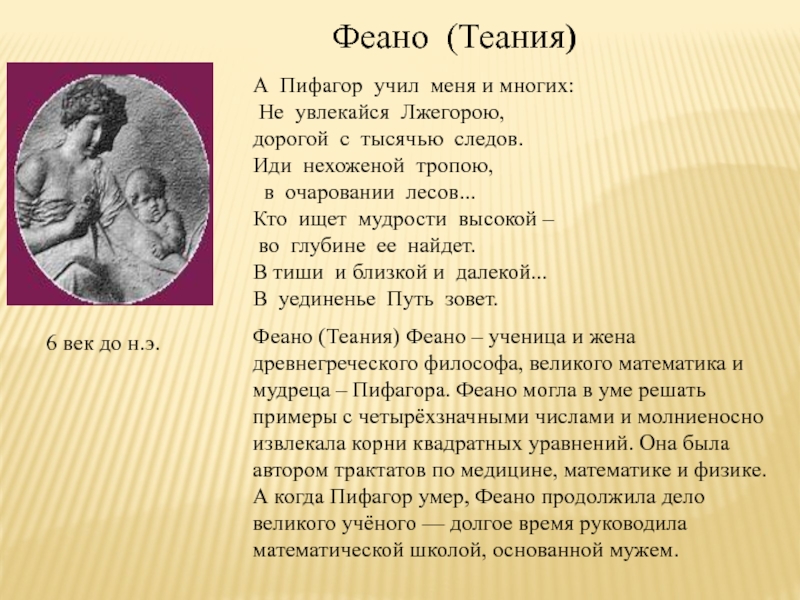 Феано (Теания)

А Пифагор учил меня и многих:
Не увлекайся Лжегорою,
дорогой с тысячью следов.
Иди нехоженой тропою,
в очаровании лесов...
Кто ищет мудрости высокой –
во глубине ее найдет.
В тиши и близкой и далекой...
В уединенье Путь зовет.

6 век до н.э.

Феано (Теания) Феано – ученица и жена древнегреческого философа, великого математика и мудреца – Пифагора. Феано могла в уме решать примеры с четырёхзначными числами и молниеносно извлекала корни квадратных уравнений. Она была автором трактатов по медицине, математике и физике. А когда Пифагор умер, Феано продолжила дело великого учёного — долгое время руководила математической школой, основанной мужем.